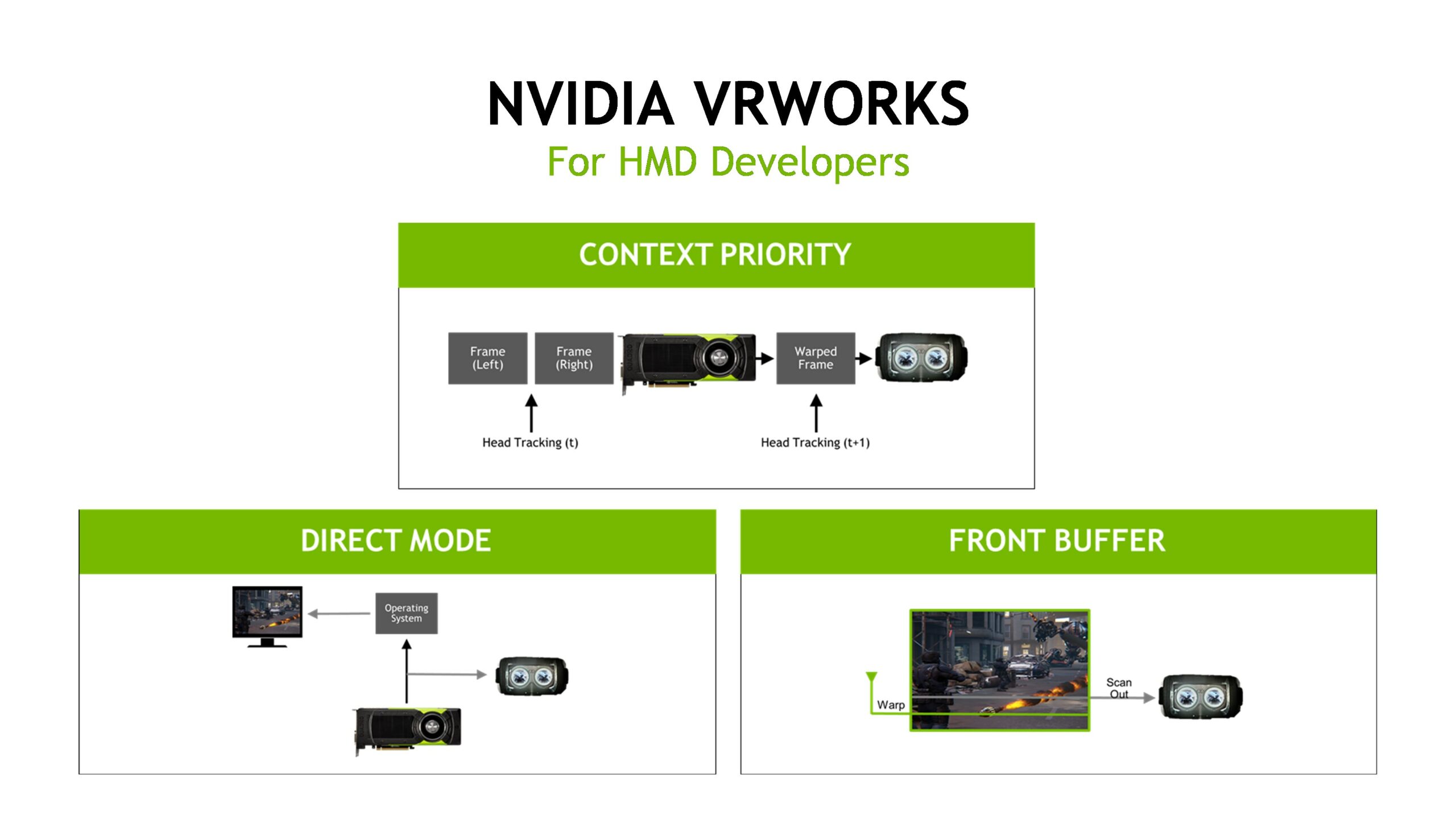 NVIDIA VRWORKS
For HMD Developers

CONTEXT PRIORITY

Frame (Left)
Frame (Right)
Warped Frame
Head Tracking (t)
Head Tracking (t+1)

DIRECT MODE

Operating System

FRONT BUFFER

Warp
Scan Out